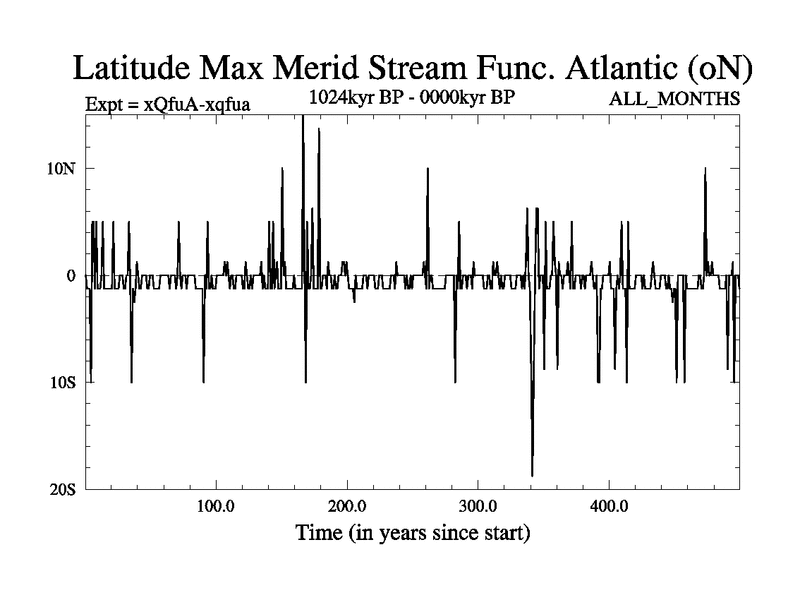 Latitude Max Merid Stream Func. Atlantic (oN)

Expt = xQfuA-xqfua

1024kyr BP - 0000kyr BP

ALL_MONTHS

10N

0

10S

20S

100.0

200.0

300.0

400.0

Time (in years since start)